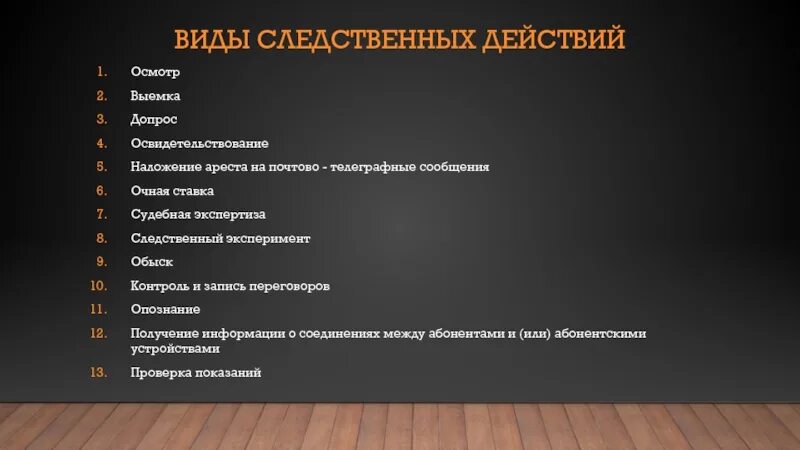 ВИДЫ СЛЕДСТВЕННЫХ ДЕЙСТВИЙ

1. Осмотр
2. Выемка
3. Допрос
4. Освидетельствование
5. Наложение ареста на почтово - телеграфные сообщения
6. Очная ставка
7. Судебная экспертиза
8. Следственный эксперимент
9. Обыск
10. Контроль и запись переговоров
11. Опознание
12. Получение информации о соединениях между абонентами и (или) абонентскими устройствами
13. Проверка показаний